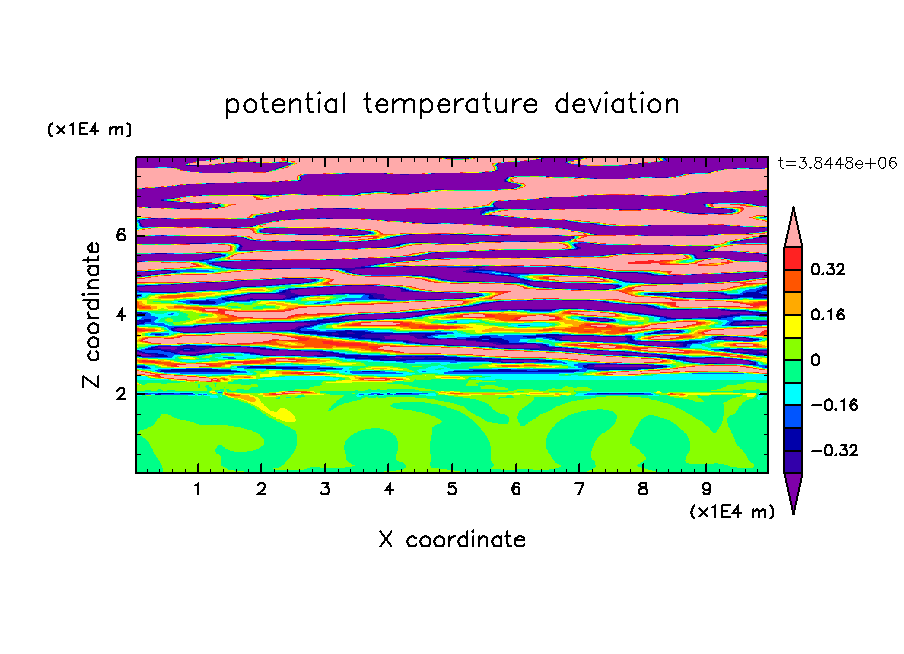 potential temperature deviation

(x1E4 m)

t=3.8448e+06

Z coordinate

6

4

2

0.32

0.16

0

−0.16

−0.32

1 2 3 4 5 6 7 8 9

(x1E4 m)

X coordinate